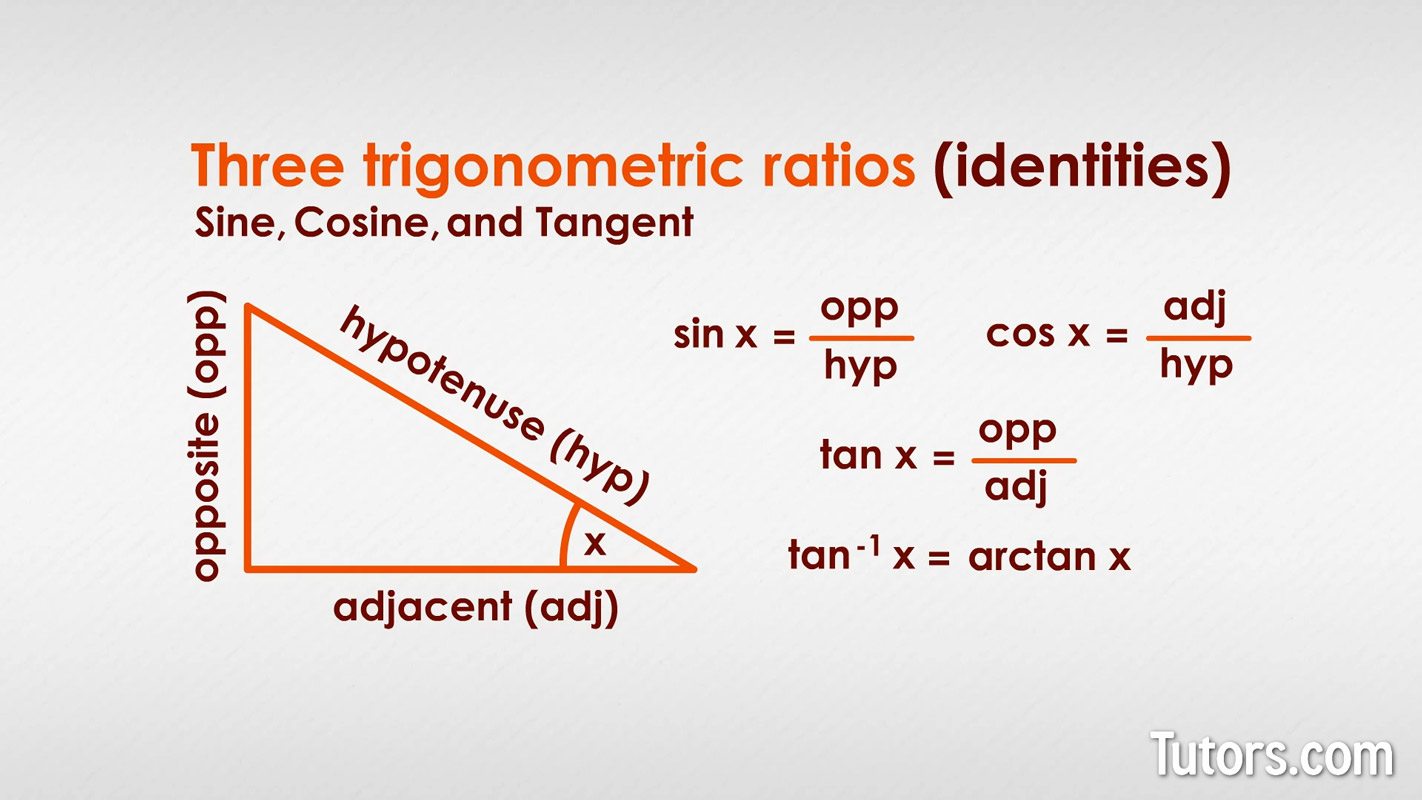 Three trigonometric ratios (identities)
Sine, Cosine, and Tangent

opposite (opp)
hypotenuse (hyp)
x
adjacent (adj)

$\sin x = \frac{opp}{hyp}$ $\cos x = \frac{adj}{hyp}$

$\tan x = \frac{opp}{adj}$

$\tan^{-1} x = \arctan x$

Tutors.com